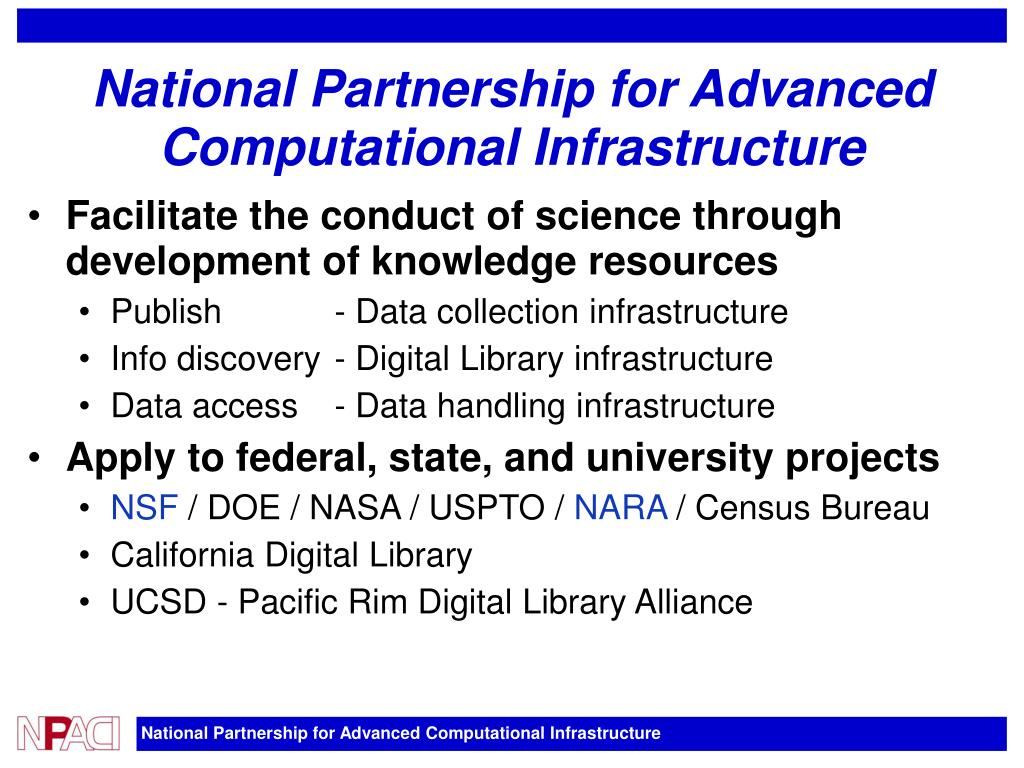 National Partnership for Advanced Computational Infrastructure

• Facilitate the conduct of science through development of knowledge resources
  • Publish - Data collection infrastructure
  • Info discovery - Digital Library infrastructure
  • Data access - Data handling infrastructure
• Apply to federal, state, and university projects
  • NSF / DOE / NASA / USPTO / NARA / Census Bureau
  • California Digital Library
  • UCSD - Pacific Rim Digital Library Alliance

NPACI

National Partnership for Advanced Computational Infrastructure